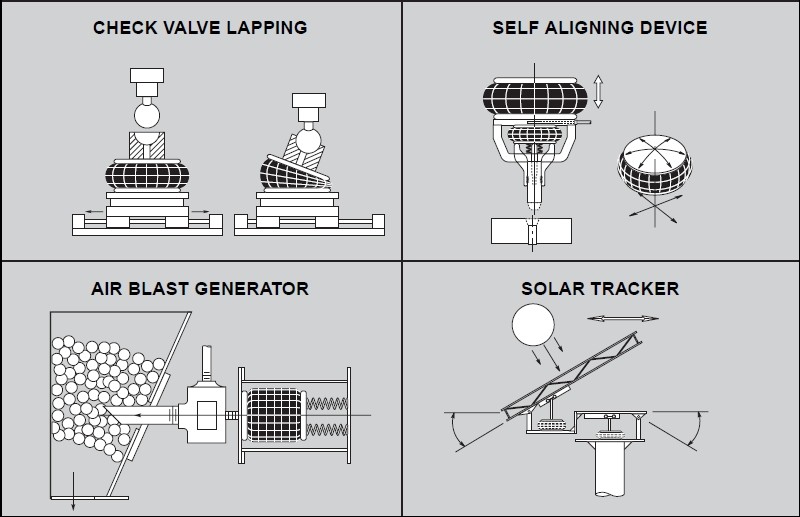 CHECK VALVE LAPPING

SELF ALIGNING DEVICE

AIR BLAST GENERATOR

SOLAR TRACKER